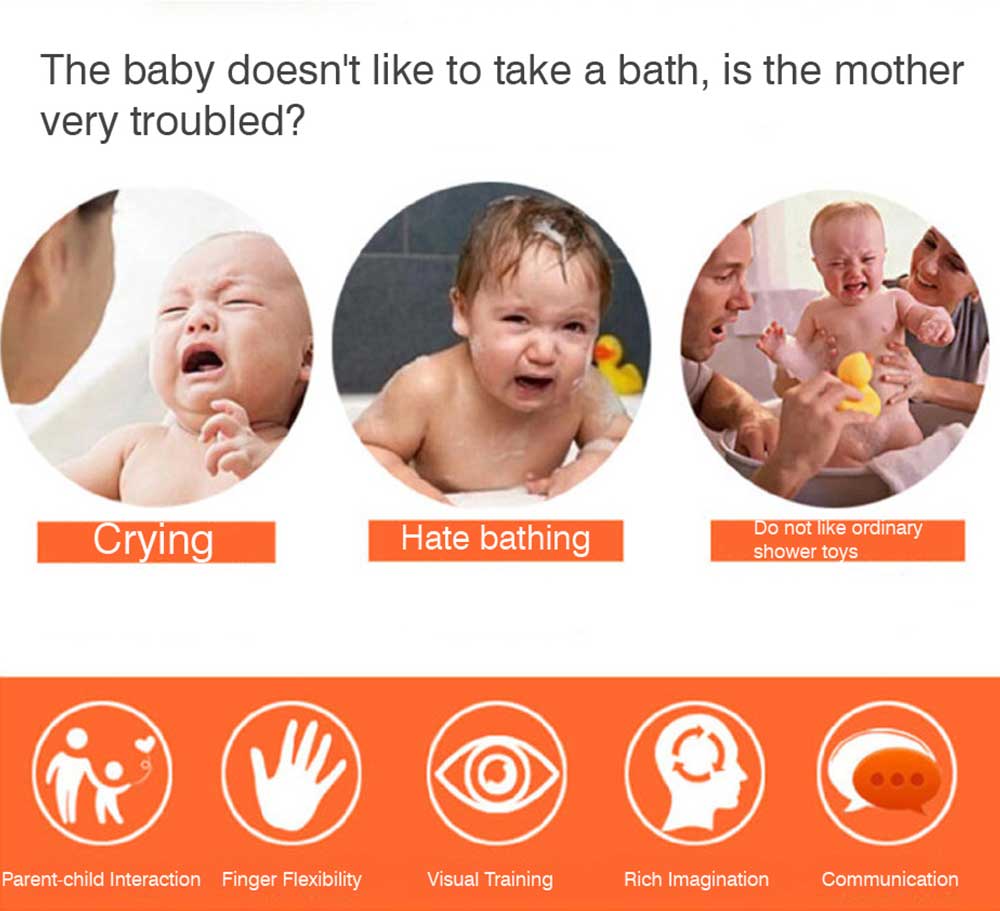 The baby doesn't like to take a bath, is the mother very troubled?

Crying

Hate bathing

Do not like ordinary shower toys

Parent-child Interaction

Finger Flexibility

Visual Training

Rich Imagination

Communication